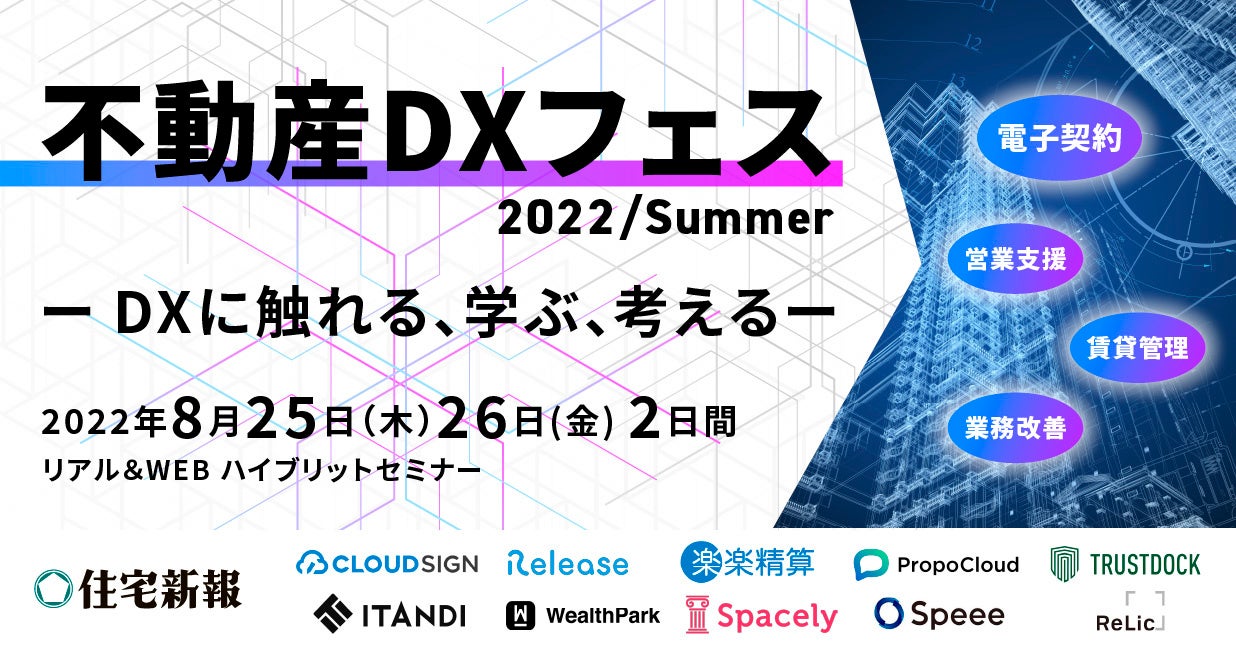 不動産DXフェス
2022/Summer

ー DXに触れる、学ぶ、考えるー

2022年8月25日(木)26日(金) 2日間
リアル&WEB ハイブリットセミナー

電子契約
営業支援
賃貸管理
業務改善

住宅新報
CLOUDSIGN
Release
楽楽精算
PropoCloud
TRUSTDOCK
ITANDI
WealthPark
Spacely
Speee
ReLic